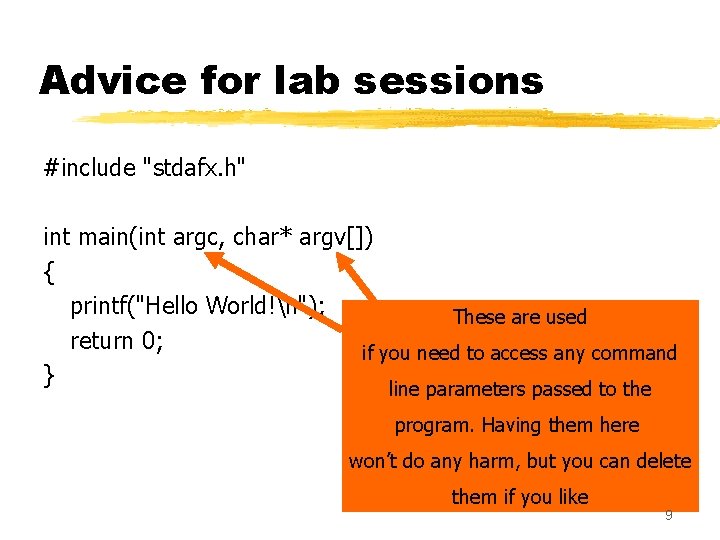 Advice for lab sessions

#include "stdafx.h"

int main(int argc, char* argv[])
{
printf("Hello World!\n");
return 0;
}

These are used
if you need to access any command line parameters passed to the program. Having them here won't do any harm, but you can delete them if you like

9